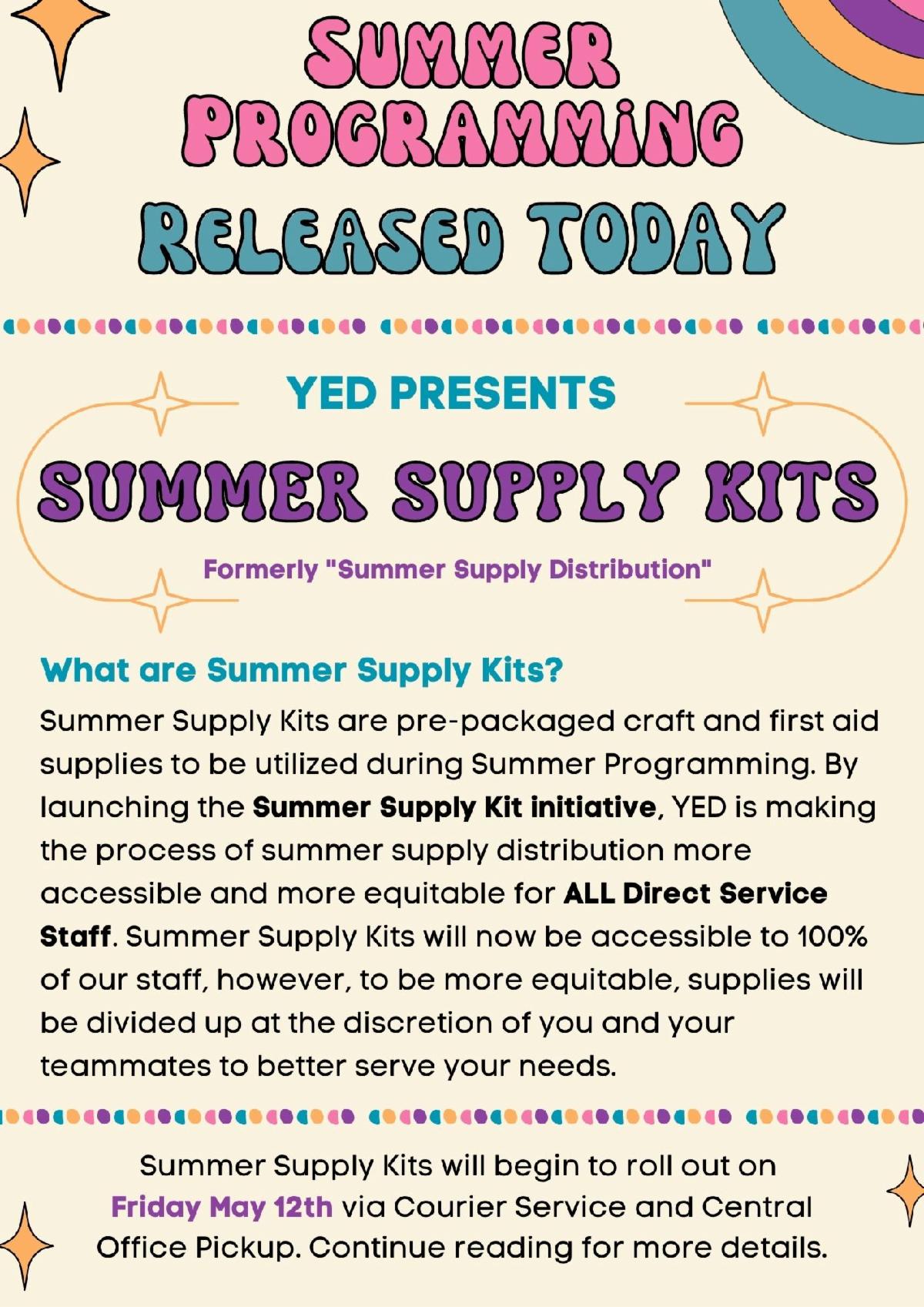 SUMMER PROGRAMMING RELEASED TODAY

YED PRESENTS

SUMMER SUPPLY KITS

Formerly "Summer Supply Distribution"

What are Summer Supply Kits?

Summer Supply Kits are pre-packaged craft and first aid supplies to be utilized during Summer Programming. By launching the Summer Supply Kit initiative, YED is making the process of summer supply distribution more accessible and more equitable for ALL Direct Service Staff. Summer Supply Kits will now be accessible to 100% of our staff, however, to be more equitable, supplies will be divided up at the discretion of you and your teammates to better serve your needs.

Summer Supply Kits will begin to roll out on Friday May 12th via Courier Service and Central Office Pickup. Continue reading for more details.